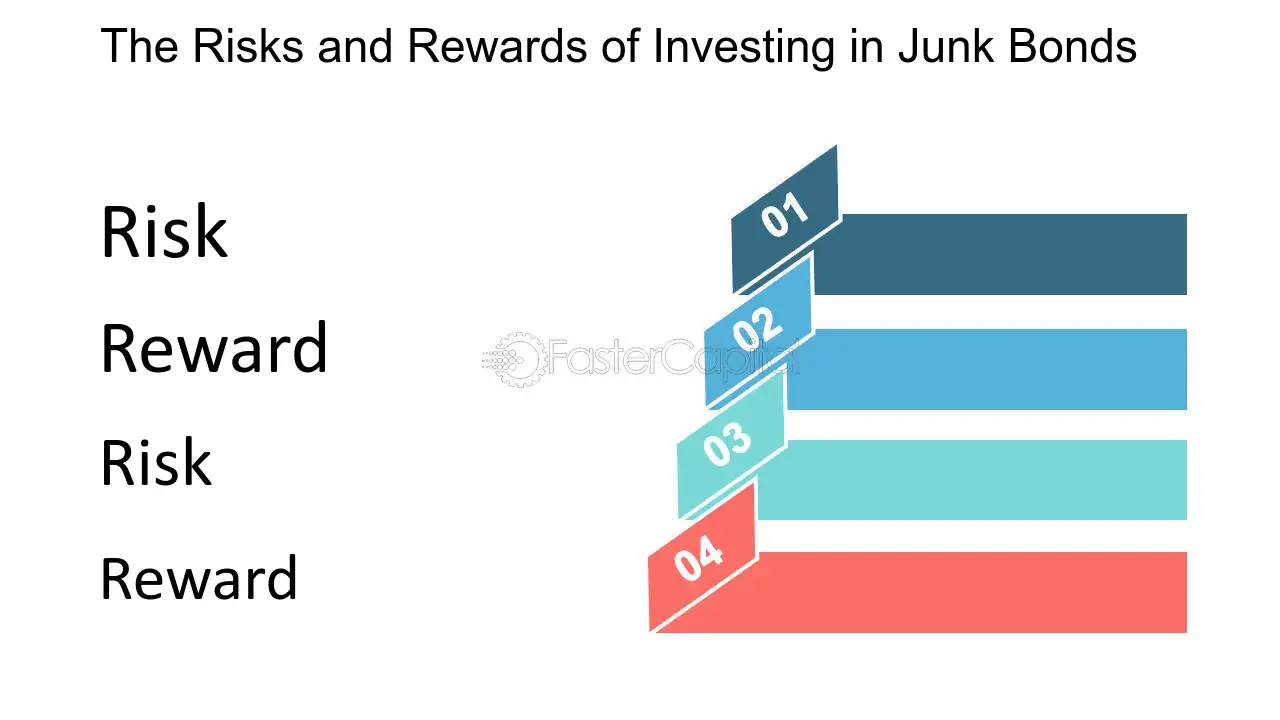 The Risks and Rewards of Investing in Junk Bonds

Risk

Reward

Risk

Reward

01

02

03

04

FasterCapital